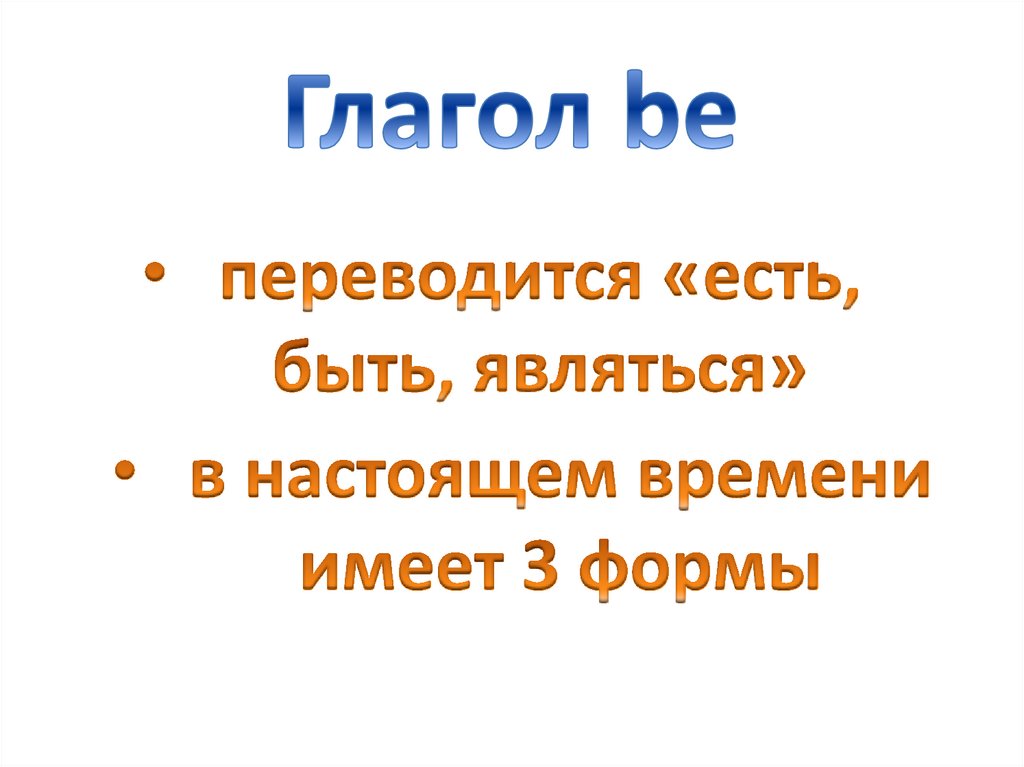 Глагол be

• переводится «есть, быть, являться»
• в настоящем времени имеет 3 формы